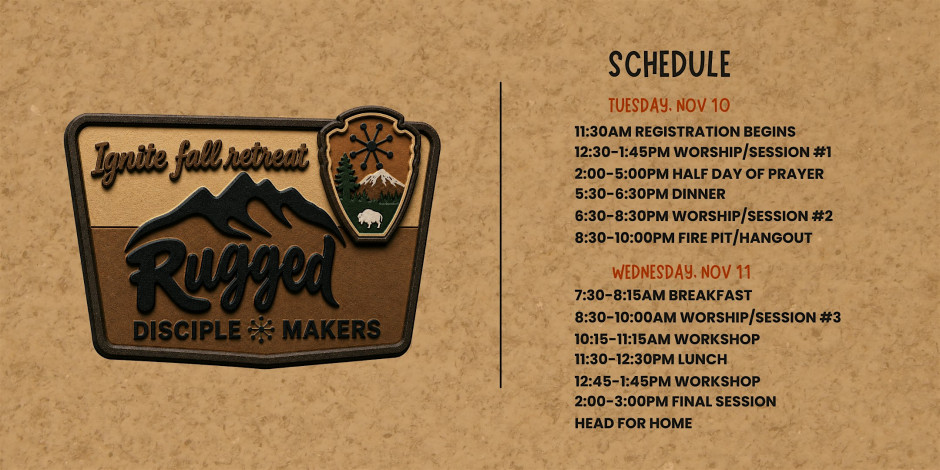 Ignite fall retreat

Rugged

DISCIPLE MAKERS

SCHEDULE

TUESDAY, NOV 10

11:30AM REGISTRATION BEGINS
12:30-1:45PM WORSHIP/SESSION #1
2:00-5:00PM HALF DAY OF PRAYER
5:30-6:30PM DINNER
6:30-8:30PM WORSHIP/SESSION #2
8:30-10:00PM FIRE PIT/HANGOUT

WEDNESDAY, NOV 11

7:30-8:15AM BREAKFAST
8:30-10:00AM WORSHIP/SESSION #3
10:15-11:15AM WORKSHOP
11:30-12:30PM LUNCH
12:45-1:45PM WORKSHOP
2:00-3:00PM FINAL SESSION
HEAD FOR HOME